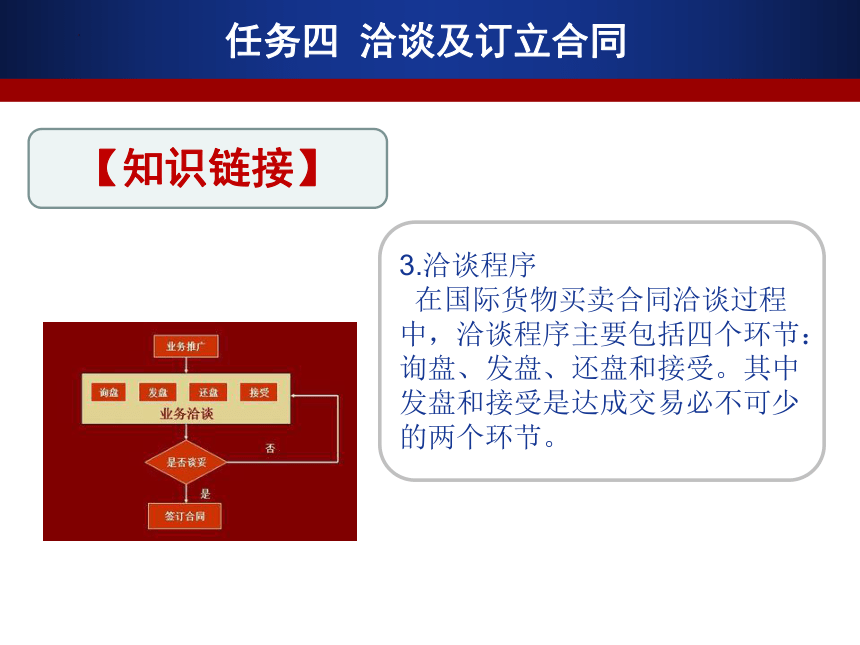 任务四 洽谈及订立合同

【知识链接】

业务推广

询盘 发盘 还盘 接受

业务洽谈

是否谈妥

否

是

签订合同

3.洽谈程序

在国际货物买卖合同洽谈过程中，洽谈程序主要包括四个环节：询盘、发盘、还盘和接受。其中发盘和接受是达成交易必不可少的两个环节。